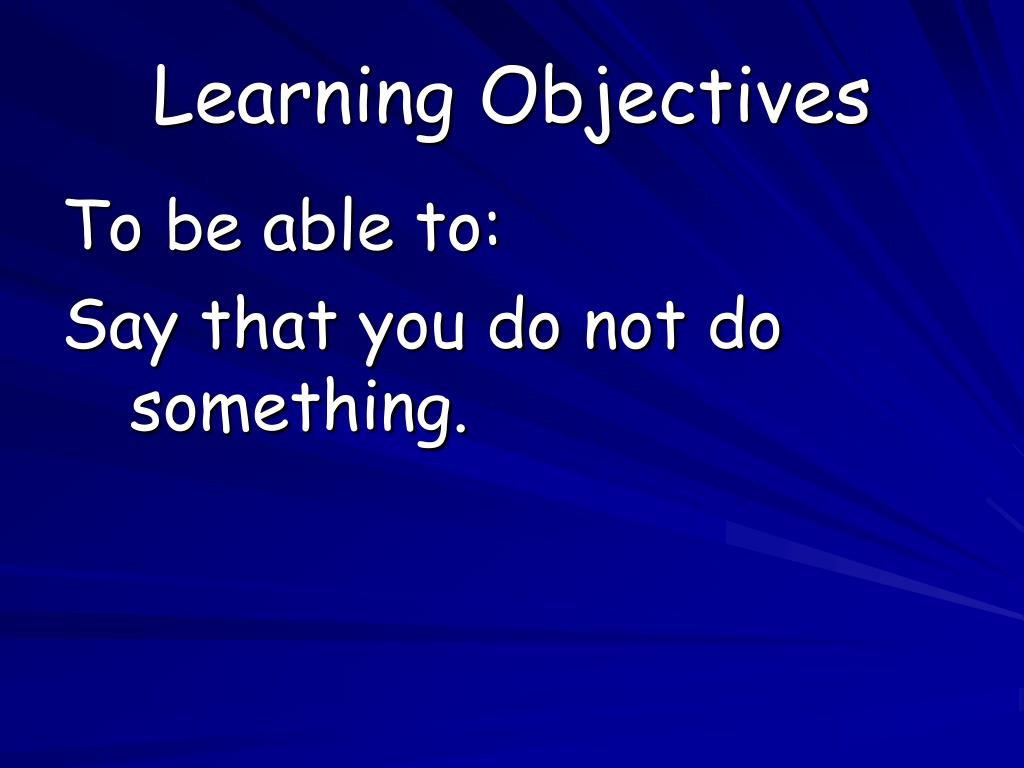 Learning Objectives

To be able to:

Say that you do not do something.